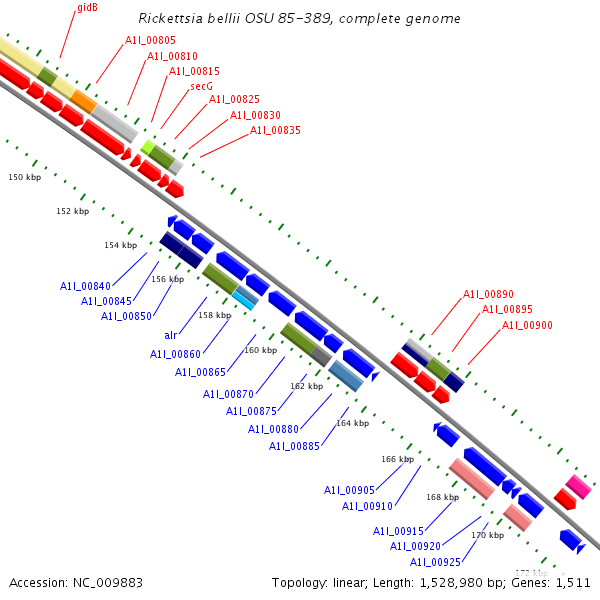 Rickettsia bellii OSU 85-389, complete genome

gidB
A1I_00805
A1I_00810
A1I_00815
secG
A1I_00825
A1I_00830
A1I_00835

150 kbp
152 kbp
154 kbp
156 kbp
158 kbp
160 kbp
162 kbp
164 kbp
166 kbp
168 kbp
170 kbp
172 kbp

A1I_00840
A1I_00845
A1I_00850
alr
A1I_00860
A1I_00865
A1I_00870
A1I_00875
A1I_00880
A1I_00885

A1I_00890
A1I_00895
A1I_00900

A1I_00905
A1I_00910
A1I_00915
A1I_00920
A1I_00925

Accession: NC_009883

Topology: linear; Length: 1,528,980 bp; Genes: 1,511